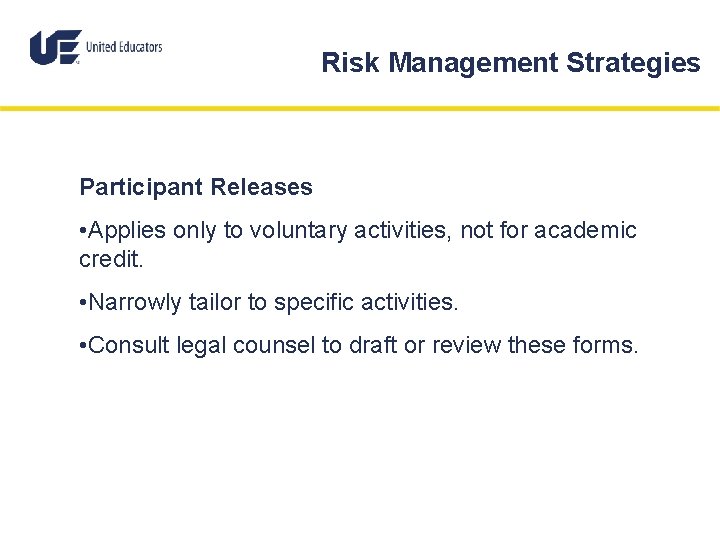 UE United Educators

Risk Management Strategies

Participant Releases

•Applies only to voluntary activities, not for academic credit.

•Narrowly tailor to specific activities.

•Consult legal counsel to draft or review these forms.